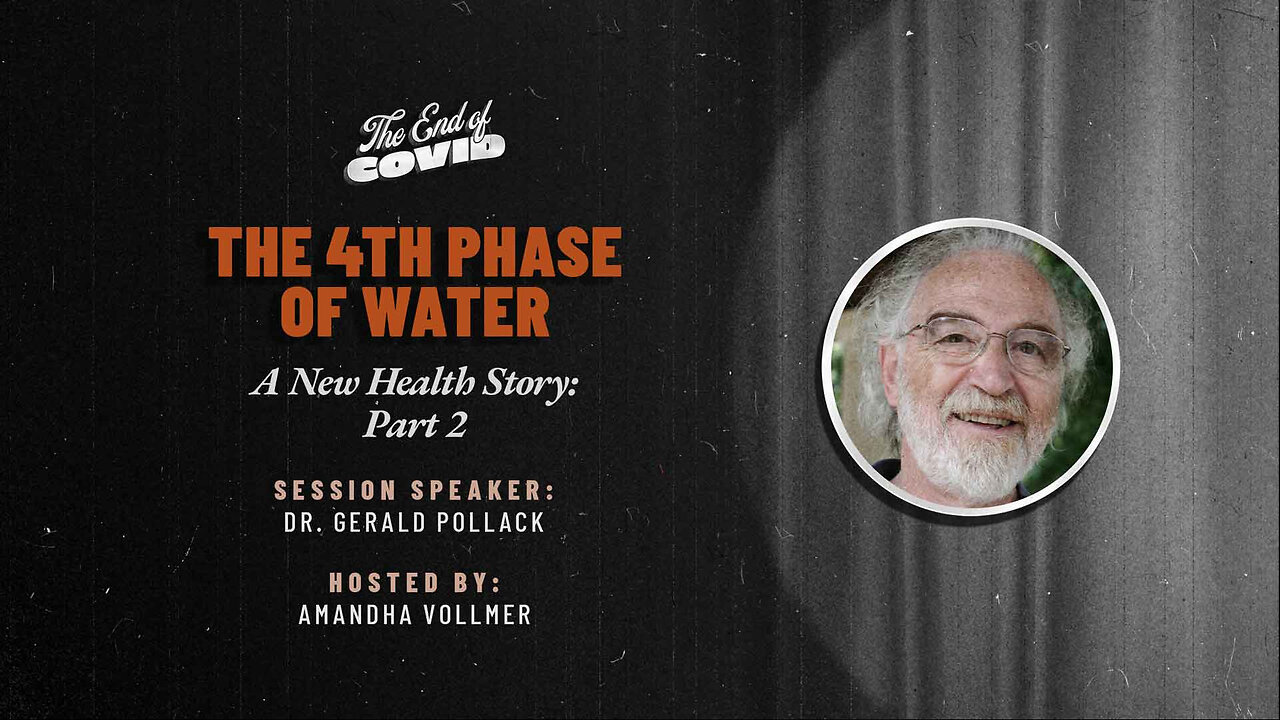 The End of COVID

THE 4TH PHASE OF WATER

A New Health Story: Part 2

SESSION SPEAKER:
DR. GERALD POLLACK

HOSTED BY:
AMANDHA VOLLMER